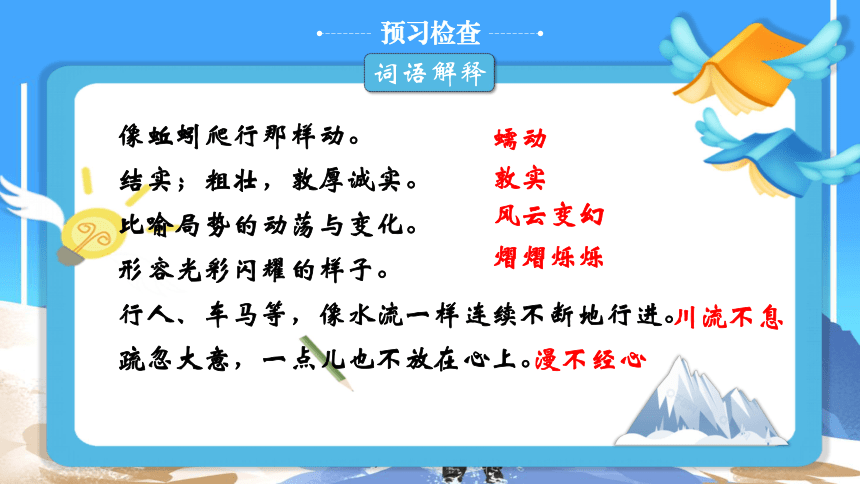 预习检查

词语解释

像蚯蚓爬行那样动。 蠕动

结实；粗壮，敦厚诚实。 敦实

比喻局势的动荡与变化。 风云变幻

形容光彩闪耀的样子。 熠熠烁烁

行人、车马等，像水流一样连续不断地行进。川流不息

疏忽大意，一点儿也不放在心上。漫不经心